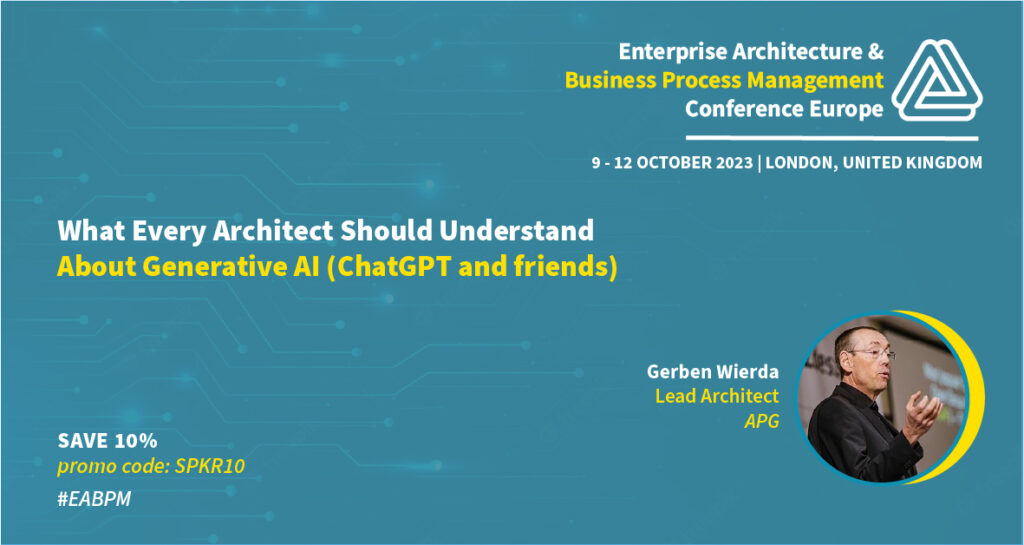 Enterprise Architecture &
Business Process Management
Conference Europe

9 - 12 OCTOBER 2023 | LONDON, UNITED KINGDOM

What Every Architect Should Understand
About Generative AI (ChatGPT and friends)

Gerben Wierda
Lead Architect
APG

SAVE 10%
promo code: SPKR10

#EABPM